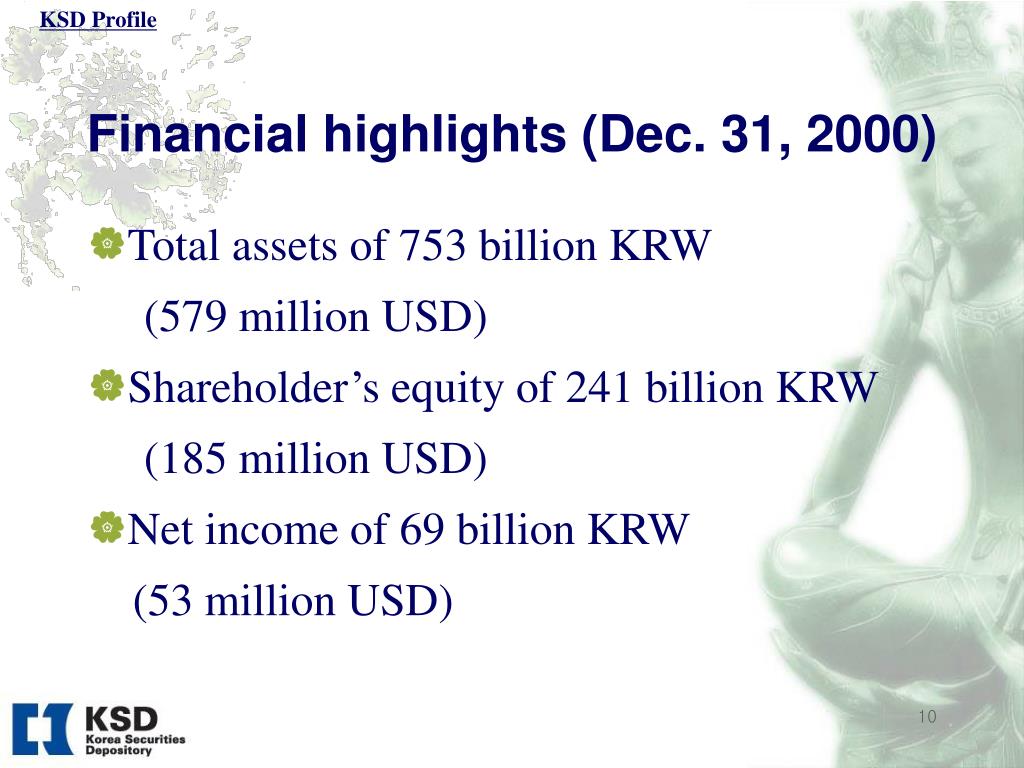 KSD Profile

Financial highlights (Dec. 31, 2000)

Total assets of 753 billion KRW (579 million USD)

Shareholder’s equity of 241 billion KRW (185 million USD)

Net income of 69 billion KRW (53 million USD)

KSD
Korea Securities Depository

10